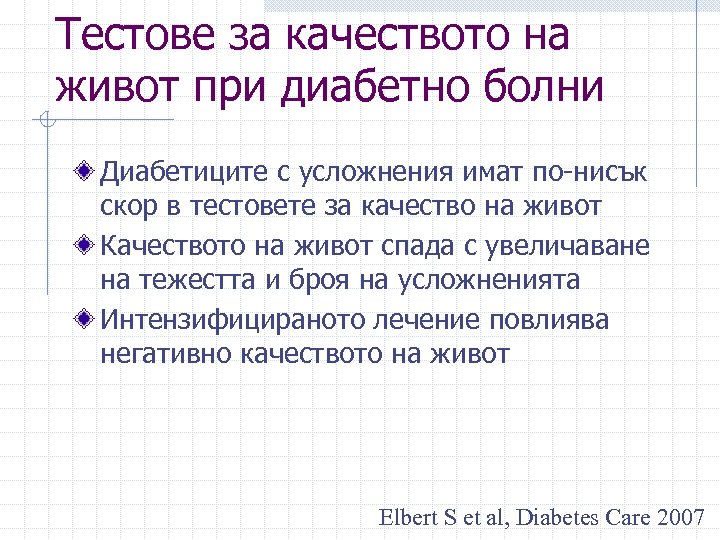 Тестове за качеството на живот при диабетно болни

Диабетиците с усложнения имат по-нисък скор в тестовете за качество на живот

Качеството на живот спада с увеличаване на тежестта и броя на усложненията

Интензифицираното лечение повлиява негативно качеството на живот

Elbert S et al, Diabetes Care 2007